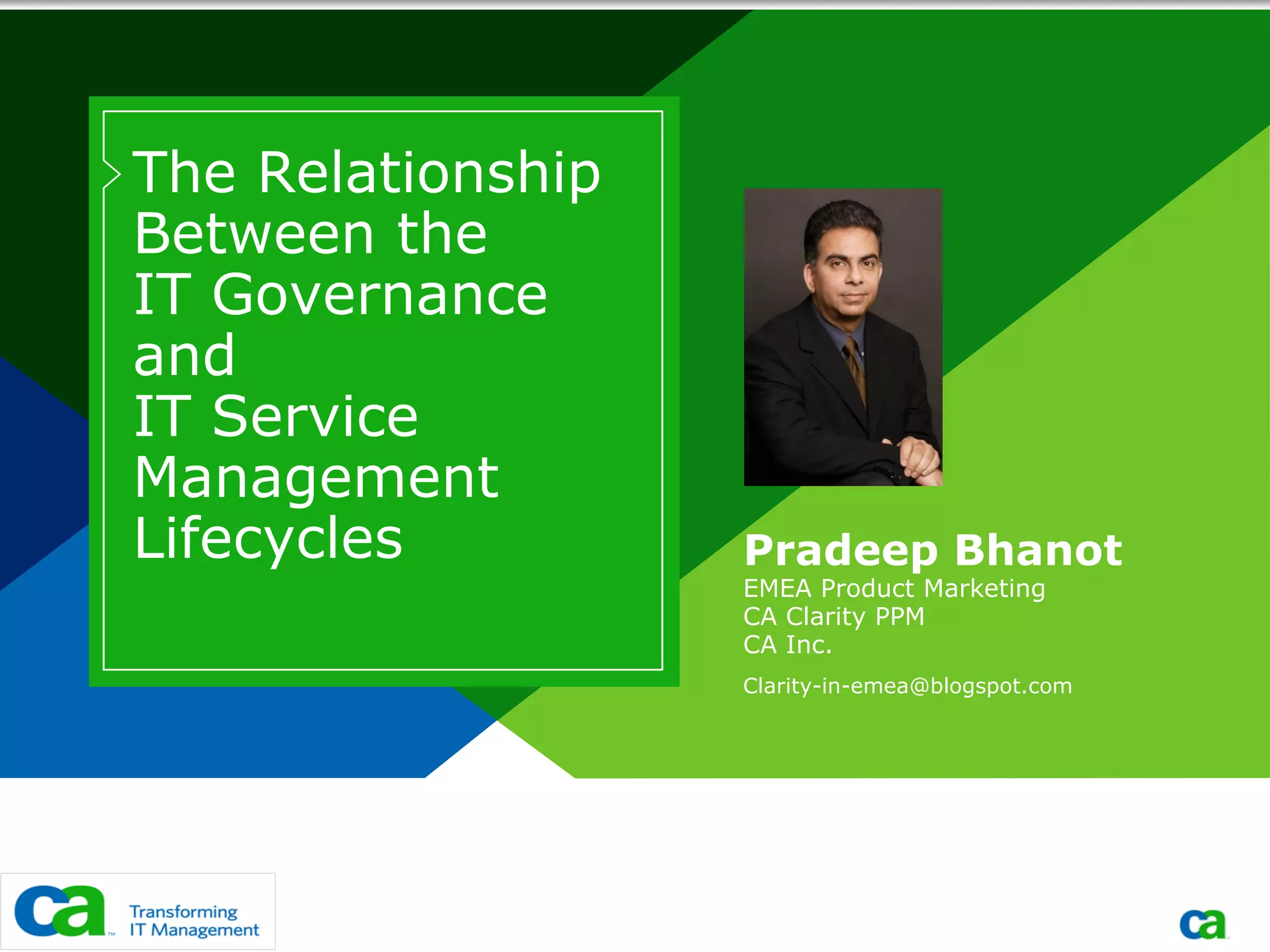 The Relationship Between the IT Governance and IT Service Management Lifecycles

Pradeep Bhanot
EMEA Product Marketing
CA Clarity PPM
CA Inc.

Clarity-in-emea@blogspot.com

ca™ Transforming IT Management

ca